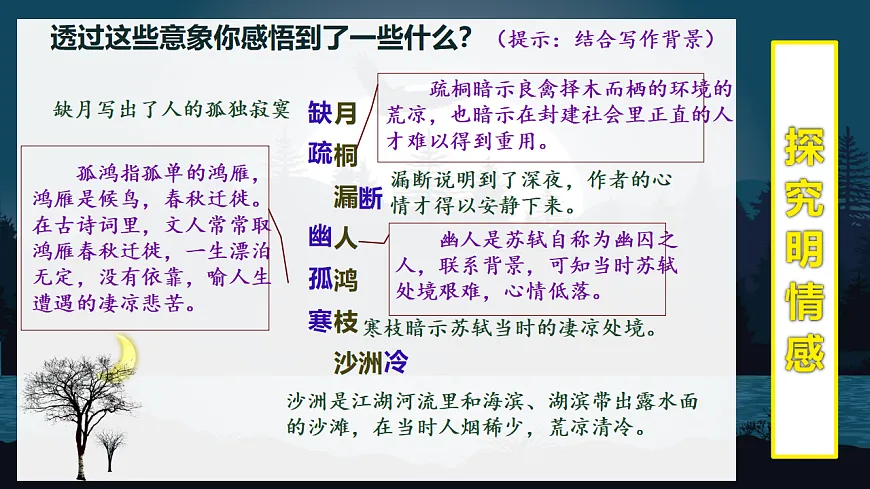 透过这些意象你感悟到了一些什么？（提示：结合写作背景）

缺月写出了人的孤独寂寞

缺月

疏桐暗示良禽择木而栖的环境的荒凉，也暗示在封建社会里正直的人才难以得到重用。

疏桐

孤鸿指孤单的鸿雁，鸿雁是候鸟，春秋迁徙。在古诗词里，文人常常取鸿雁春秋迁徙，一生漂泊无定，没有依靠，喻人生遭遇的凄凉悲苦。

漏断

漏断说明到了深夜，作者的心情才得以安静下来。

幽人

幽人是苏轼自称为幽囚之人，联系背景，可知当时苏轼处境艰难，心情低落。

孤鸿

寒枝

寒枝暗示苏轼当时的凄凉处境。

沙洲冷

沙洲是江湖河流里和海滨、湖滨带出露水面的沙滩，在当时人烟稀少，荒凉清冷。

探究明情感